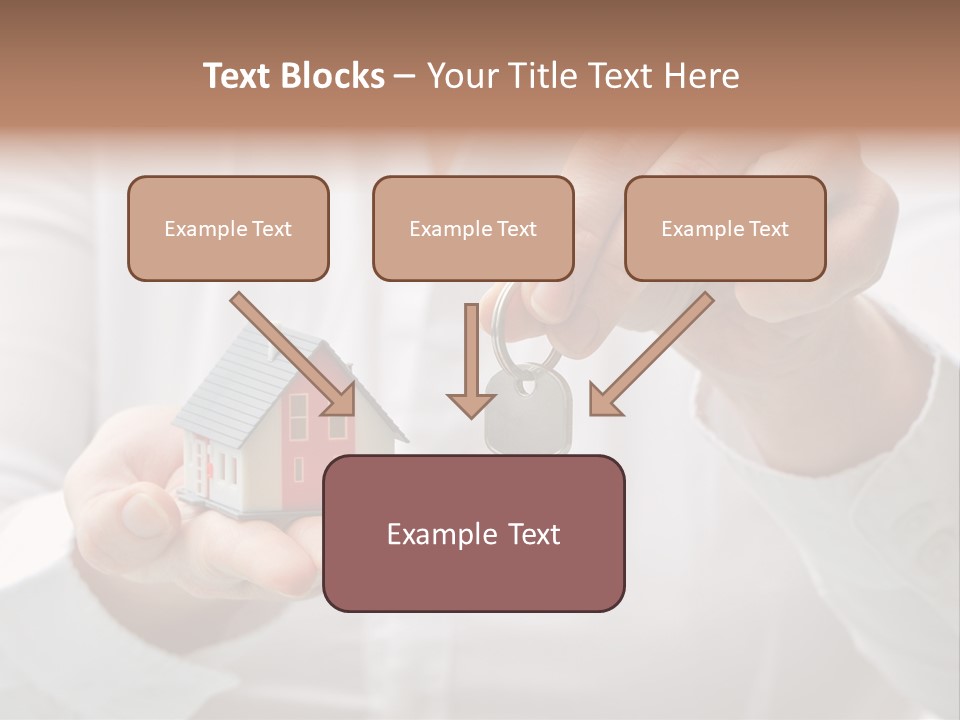 Text Blocks – Your Title Text Here

Example Text

Example Text

Example Text

Example Text